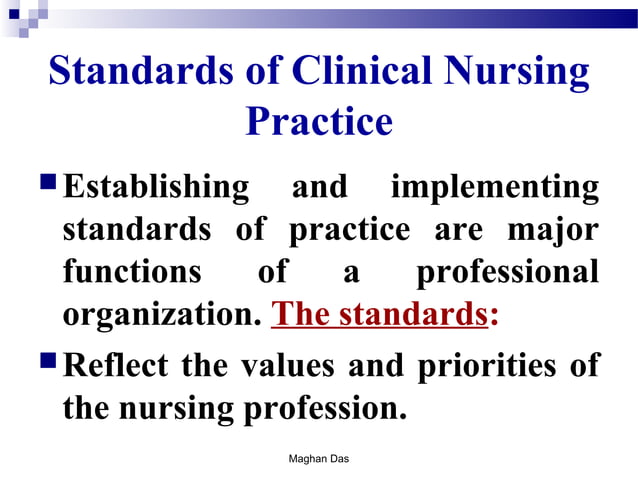 Standards of Clinical Nursing Practice

Establishing and implementing standards of practice are major functions of a professional organization. The standards:

Reflect the values and priorities of the nursing profession.

Maghan Das